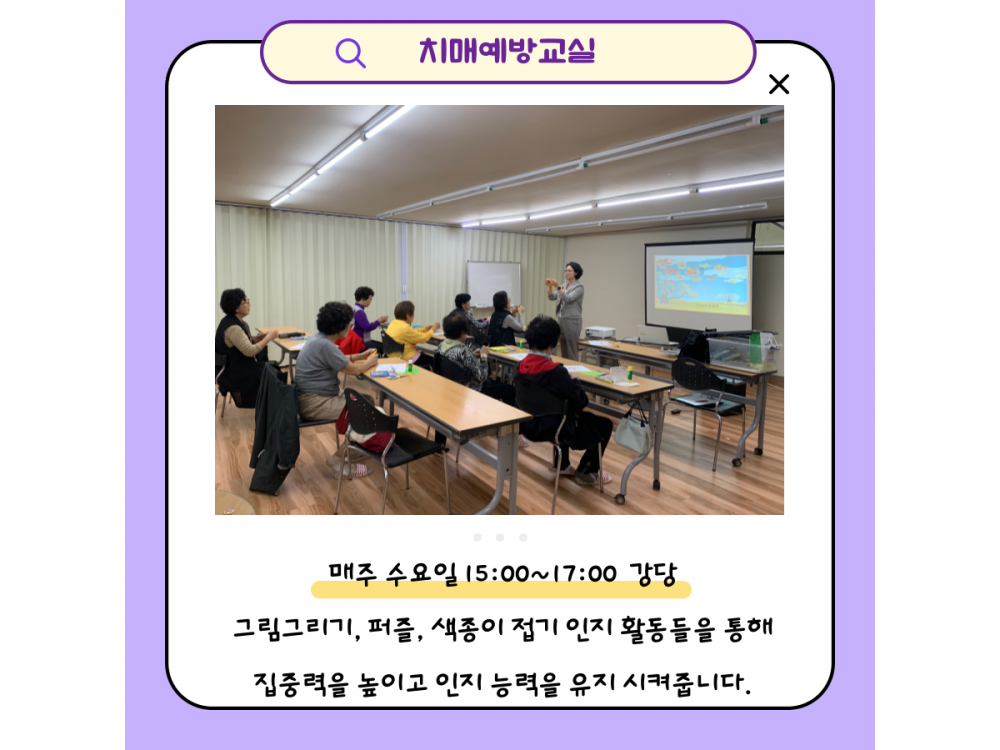 치매예방교실

매주 수요일 15:00~17:00 강당

그림그리기, 퍼즐, 색종이 접기 인지 활동들을 통해

집중력을 높이고 인지 능력을 유지 시켜줍니다.